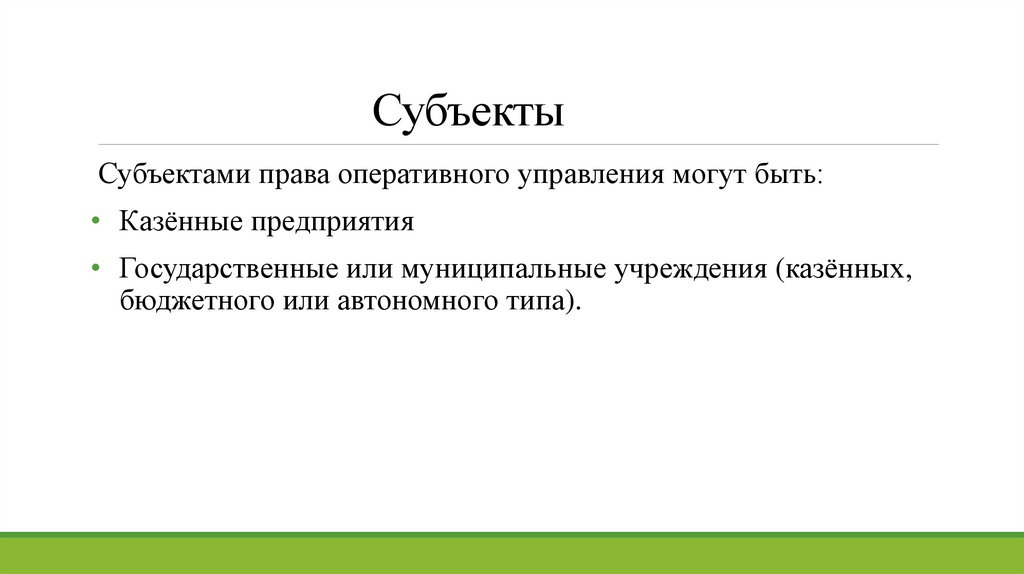 Субъекты

Субъектами права оперативного управления могут быть:

• Казённые предприятия

• Государственные или муниципальные учреждения (казённых, бюджетного или автономного типа).